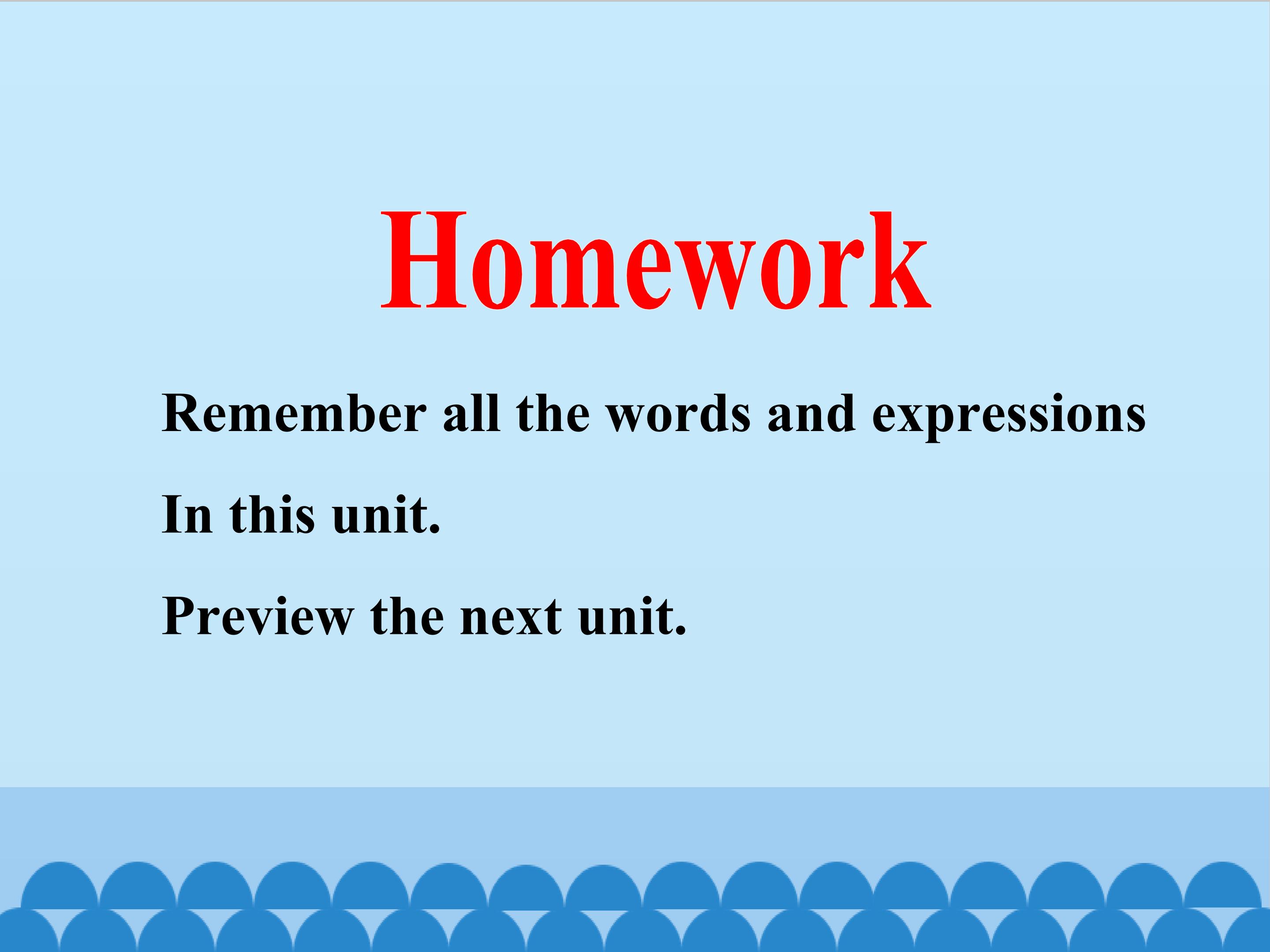 Homework

Remember all the words and expressions

In this unit.

Preview the next unit.